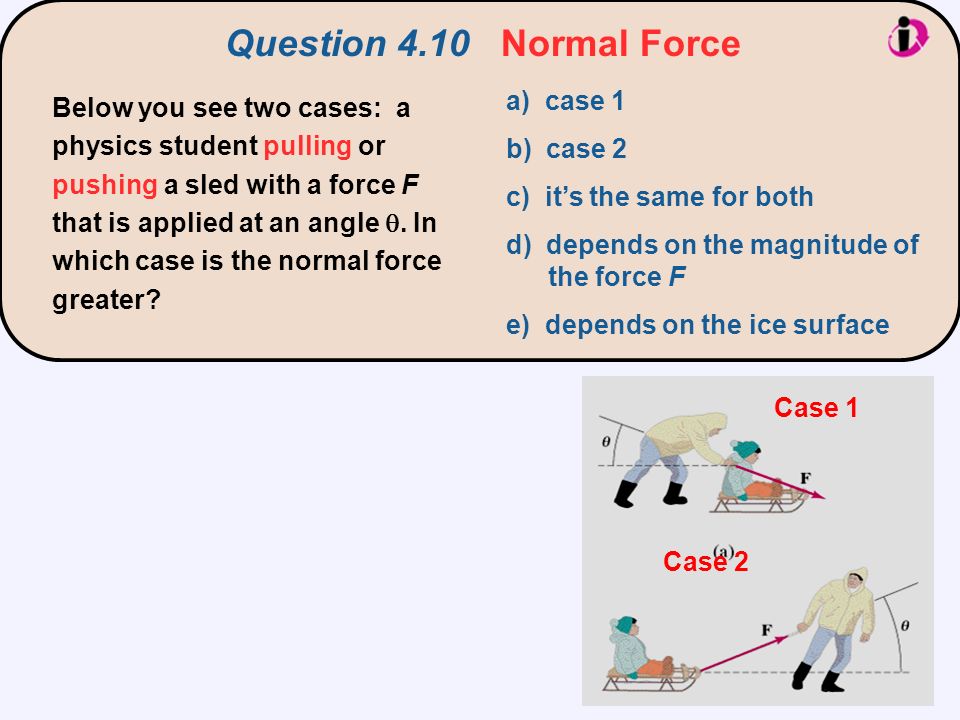 Question 4.10   Normal Force

Below you see two cases: a physics student pulling or pushing a sled with a force $F$ that is applied at an angle $\theta$. In which case is the normal force greater?

a) case 1

b) case 2

c) it's the same for both

d) depends on the magnitude of the force $F$

e) depends on the ice surface

Case 1

$\theta$

F

(a)

Case 2

F

$\theta$